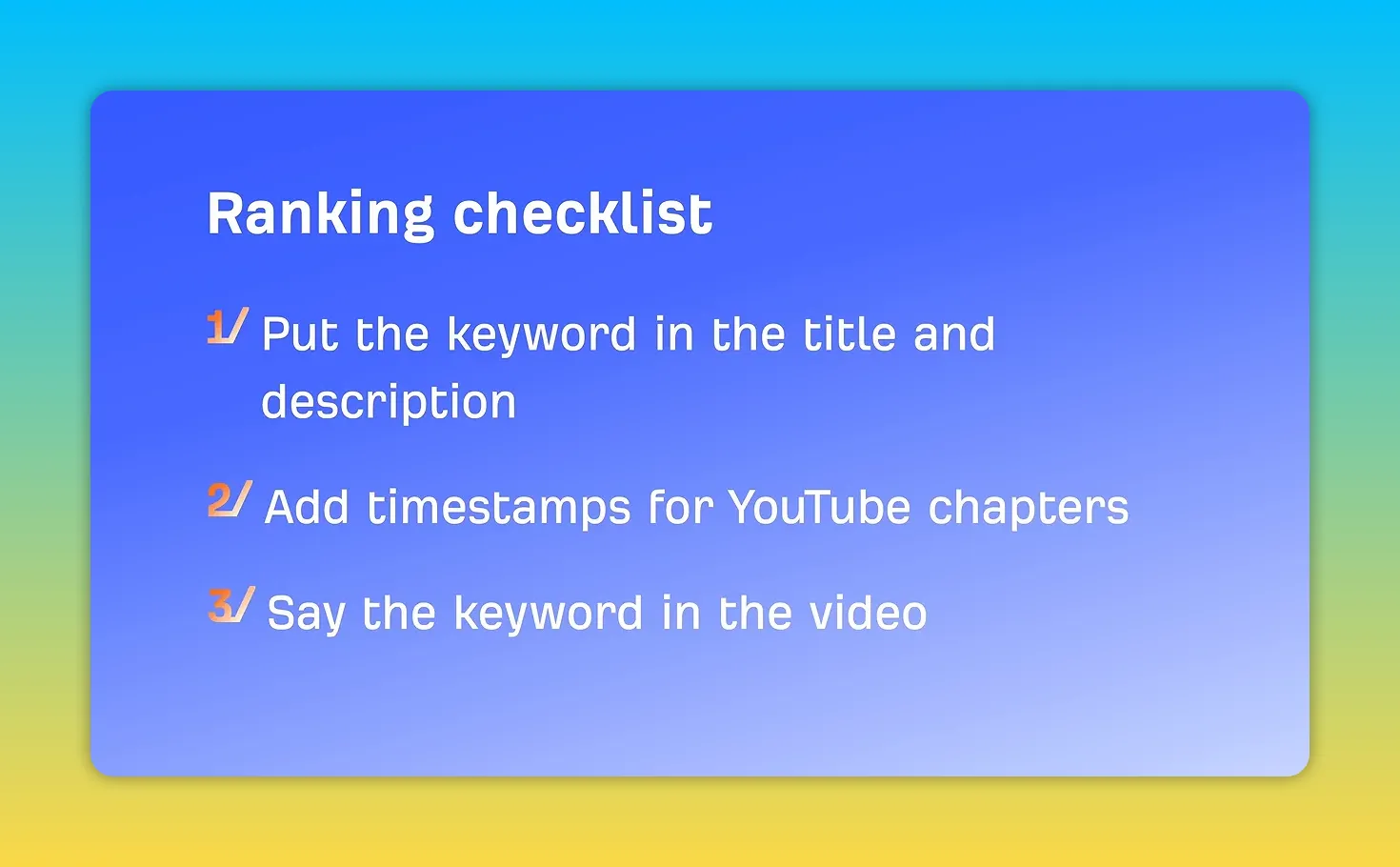 Ranking checklist

1/ Put the keyword in the title and description

2/ Add timestamps for YouTube chapters

3/ Say the keyword in the video